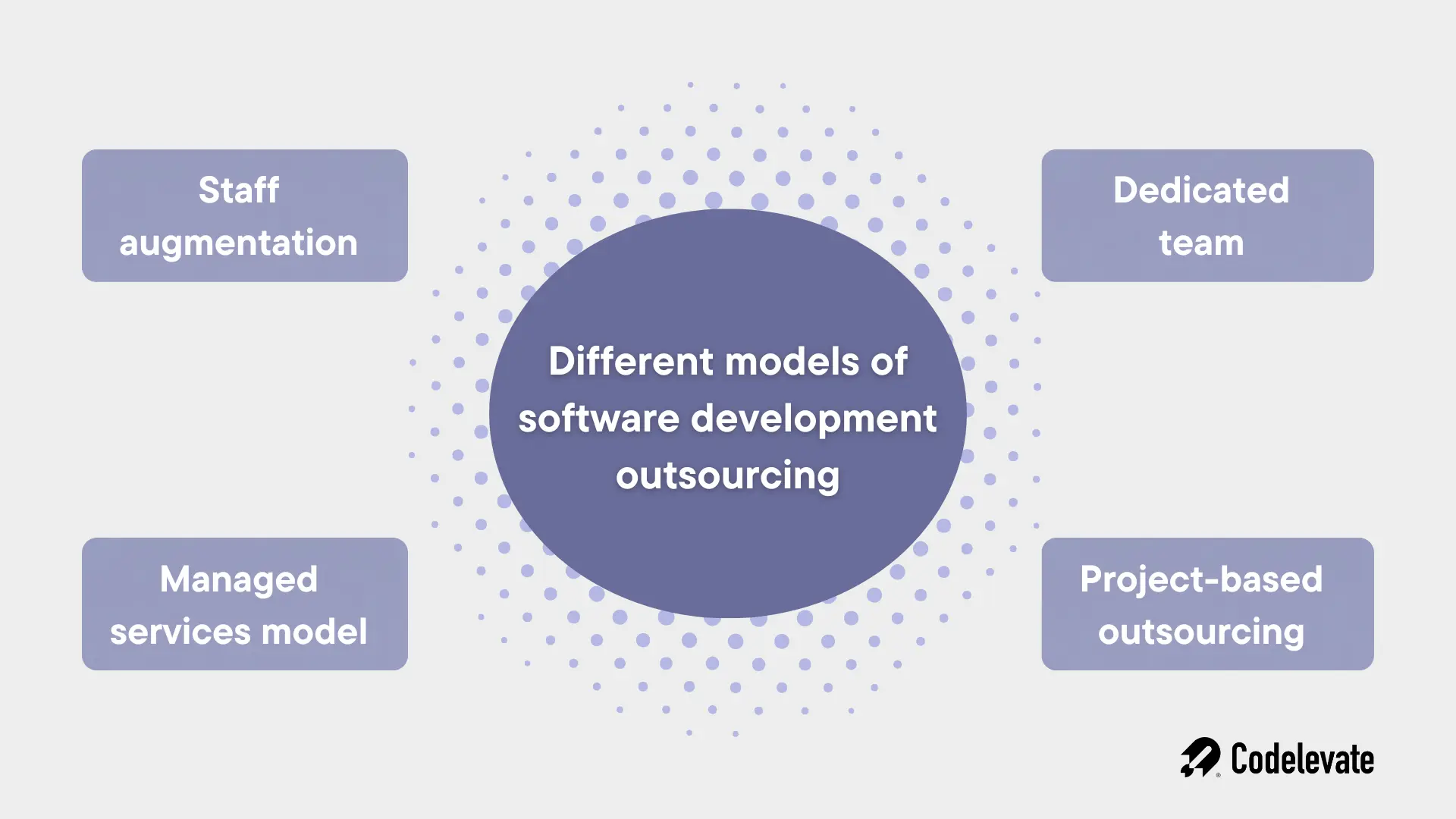 Staff augmentation

Dedicated team

Different models of software development outsourcing

Managed services model

Project-based outsourcing

Codelevate